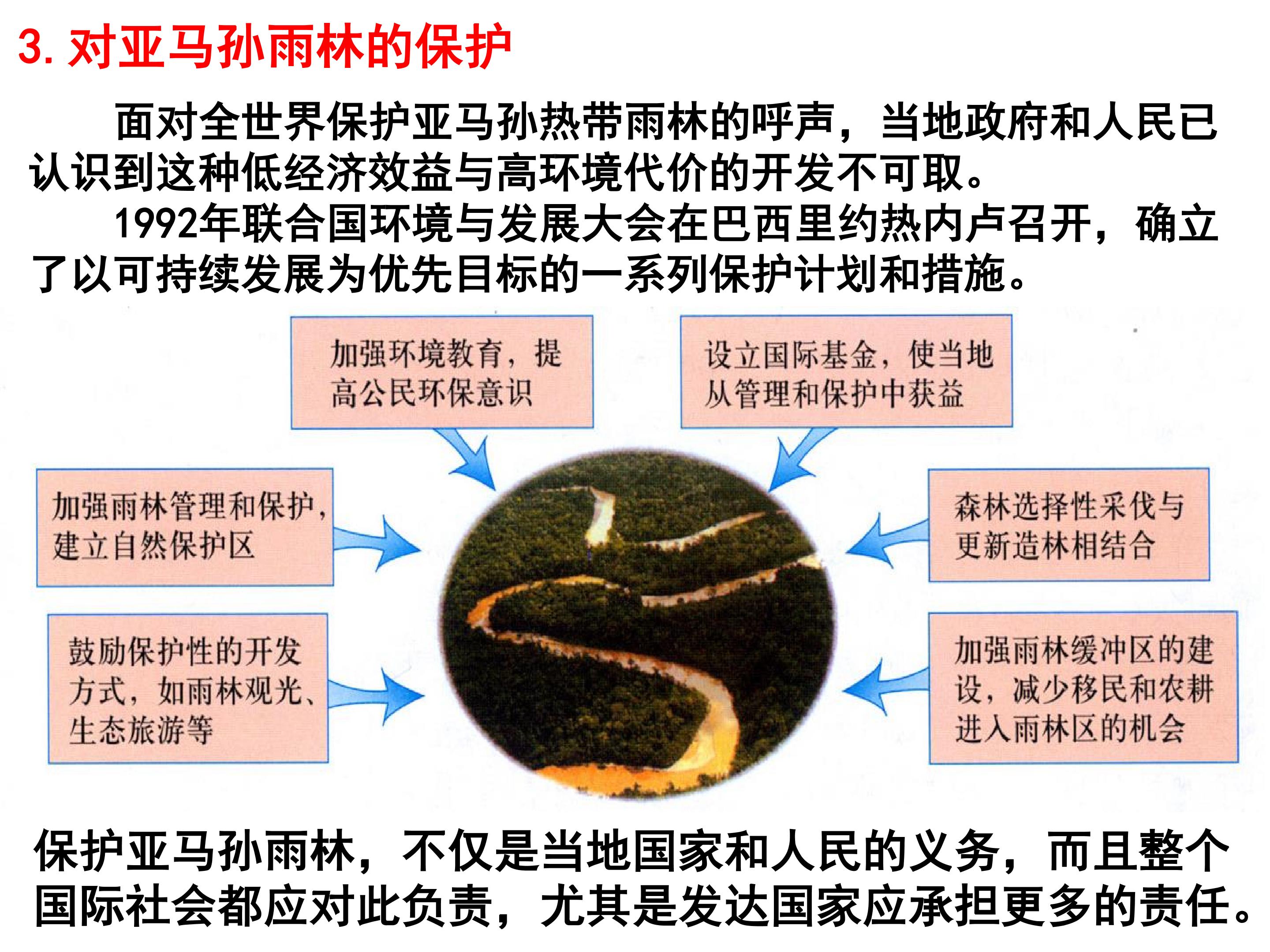 3. 对亚马孙雨林的保护

面对全世界保护亚马孙热带雨林的呼声，当地政府和人民已认识到这种低经济效益与高环境代价的开发不可取。

1992年联合国环境与发展大会在巴西里约热内卢召开，确立了以可持续发展为优先目标的一系列保护计划和措施。

加强环境教育，提高公民环保意识

设立国际基金，使当地从管理和保护中获益

加强雨林管理和保护，建立自然保护区

森林选择性采伐与更新造林相结合

鼓励保护性的开发方式，如雨林观光、生态旅游等

加强雨林缓冲区的建设，减少移民和农耕进入雨林区的机会

保护亚马孙雨林，不仅是当地国家和人民的义务，而且整个国际社会都应对此负责，尤其是发达国家应承担更多的责任。